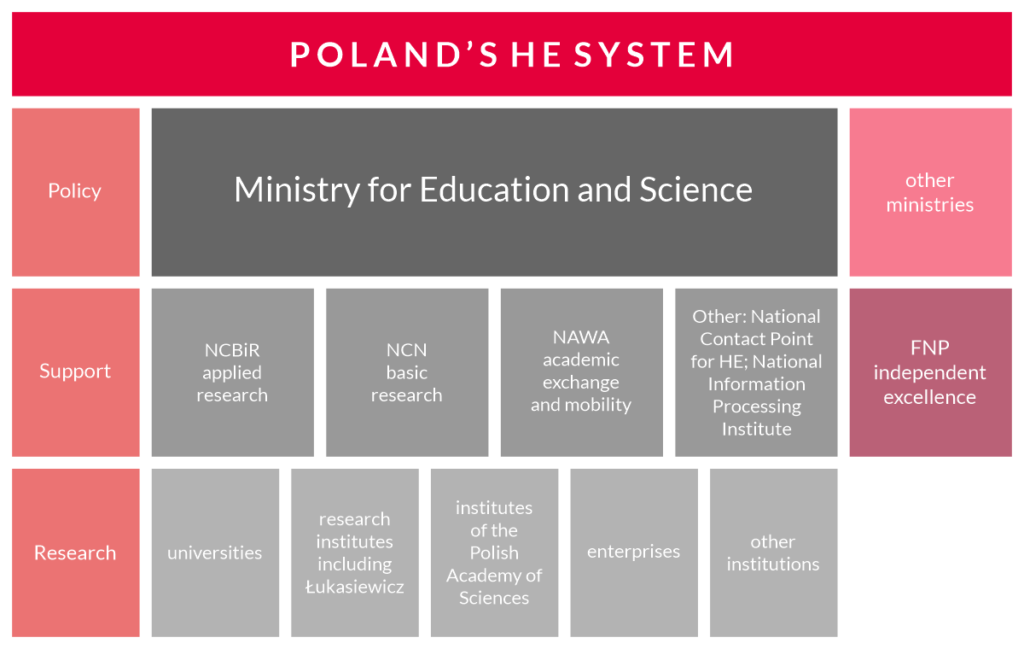 POLAND'S HE SYSTEM

Policy

Ministry for Education and Science

other ministries

Support

NCBiR applied research

NCN basic research

NAWA academic exchange and mobility

Other: National Contact Point for HE; National Information Processing Institute

FNP independent excellence

Research

universities

research institutes including Łukasiewicz

institutes of the Polish Academy of Sciences

enterprises

other institutions